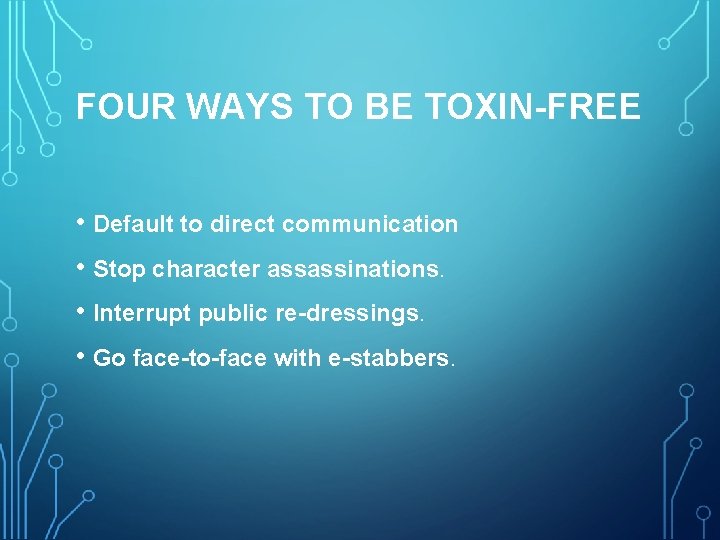 FOUR WAYS TO BE TOXIN-FREE

• Default to direct communication
• Stop character assassinations.
• Interrupt public re-dressings.
• Go face-to-face with e-stabbers.